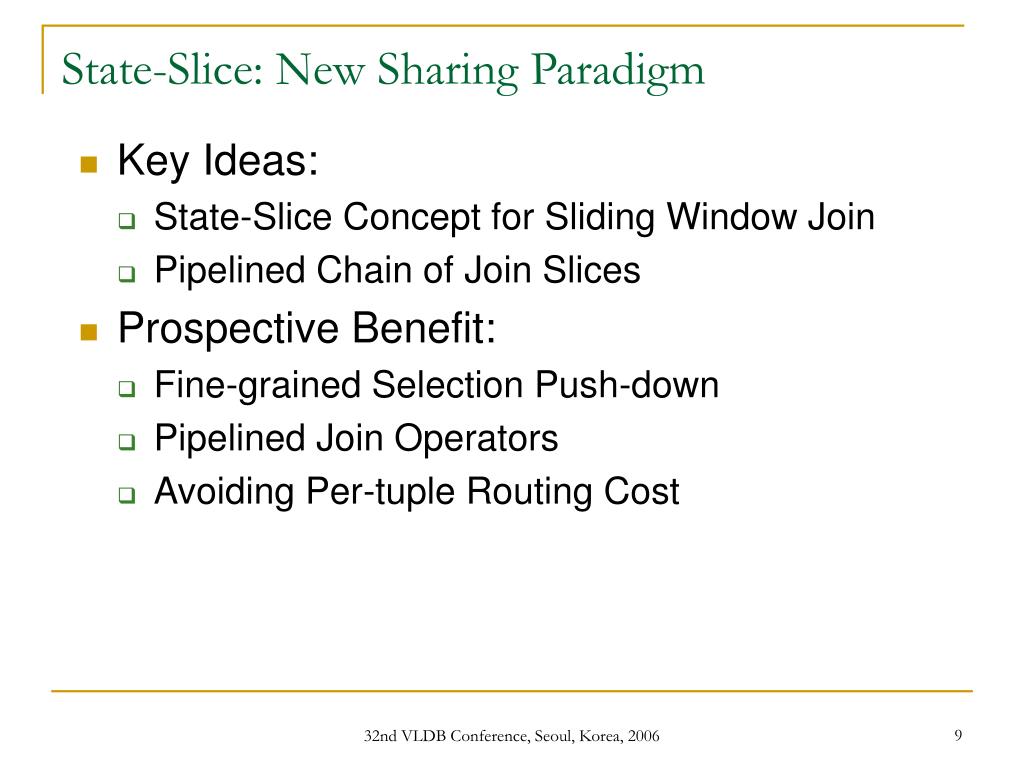 State-Slice: New Sharing Paradigm

Key Ideas:
State-Slice Concept for Sliding Window Join
Pipelined Chain of Join Slices

Prospective Benefit:
Fine-grained Selection Push-down
Pipelined Join Operators
Avoiding Per-tuple Routing Cost

32nd VLDB Conference, Seoul, Korea, 2006

9